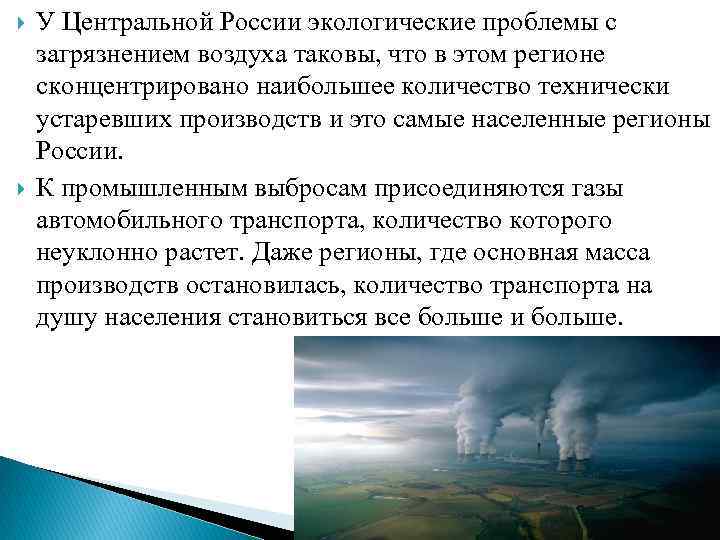 У Центральной России экологические проблемы с загрязнением воздуха таковы, что в этом регионе сконцентрировано наибольшее количество технически устаревших производств и это самые населенные регионы России.

К промышленным выбросам присоединяются газы автомобильного транспорта, количество которого неуклонно растет. Даже регионы, где основная масса производств остановилась, количество транспорта на душу населения становиться все больше и больше.